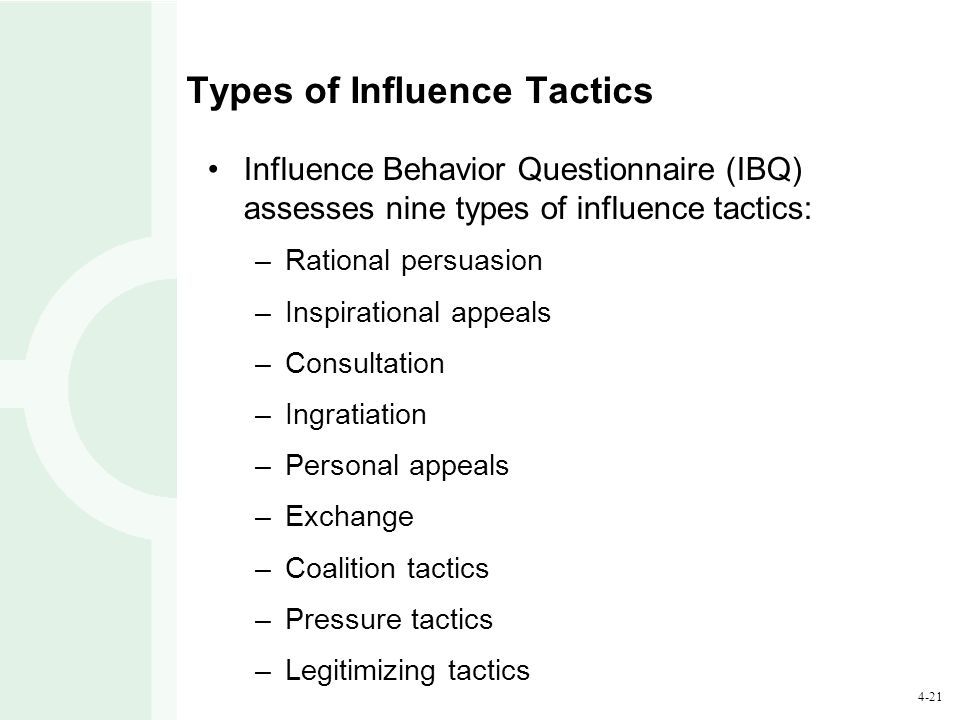 Types of Influence Tactics

• Influence Behavior Questionnaire (IBQ) assesses nine types of influence tactics:

– Rational persuasion
– Inspirational appeals
– Consultation
– Ingratiation
– Personal appeals
– Exchange
– Coalition tactics
– Pressure tactics
– Legitimizing tactics

4-21